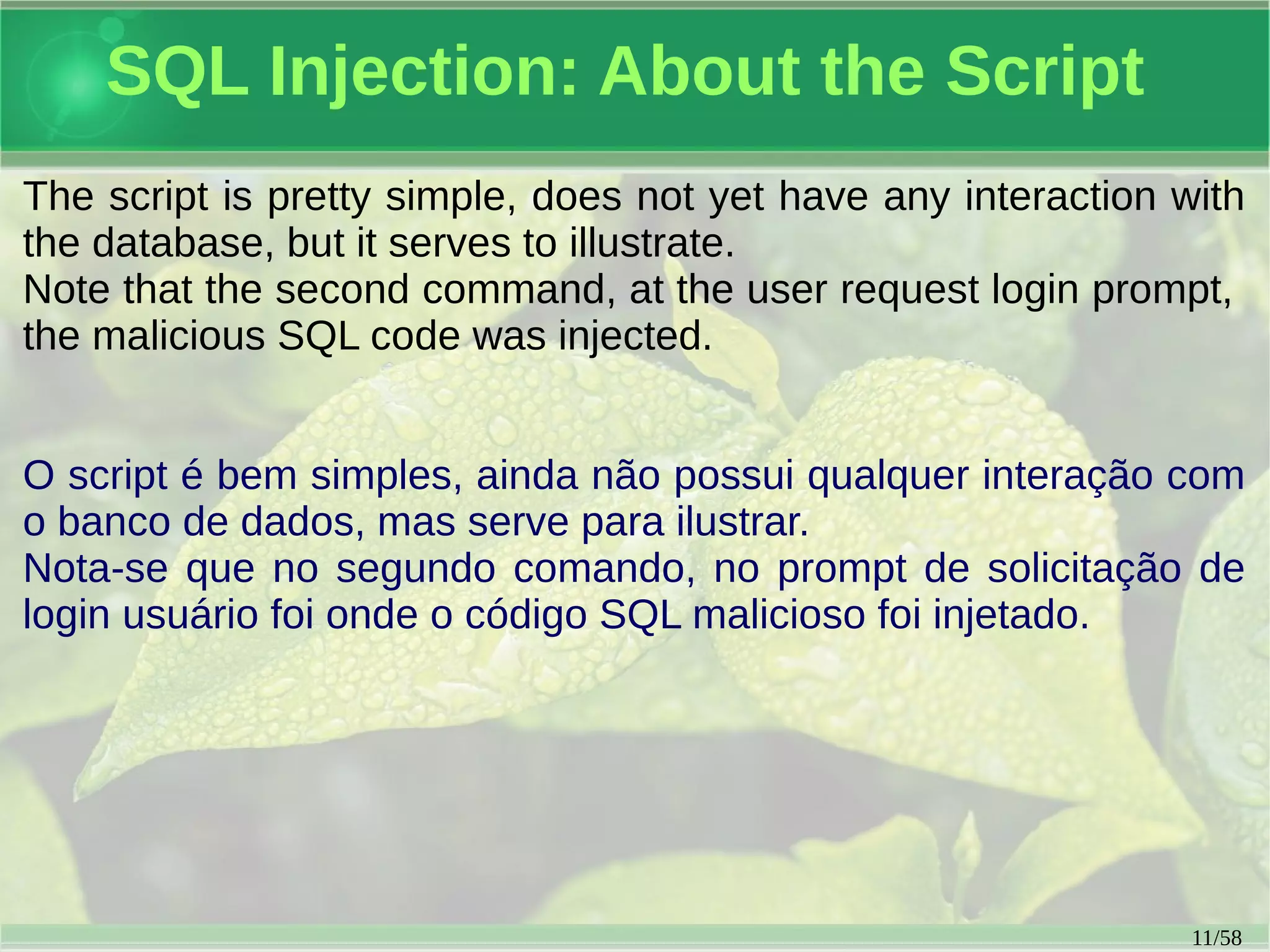 SQL Injection: About the Script

The script is pretty simple, does not yet have any interaction with the database, but it serves to illustrate.
Note that the second command, at the user request login prompt, the malicious SQL code was injected.

O script é bem simples, ainda não possui qualquer interação com o banco de dados, mas serve para ilustrar.
Nota-se que no segundo comando, no prompt de solicitação de login usuário foi onde o código SQL malicioso foi injetado.

11/58